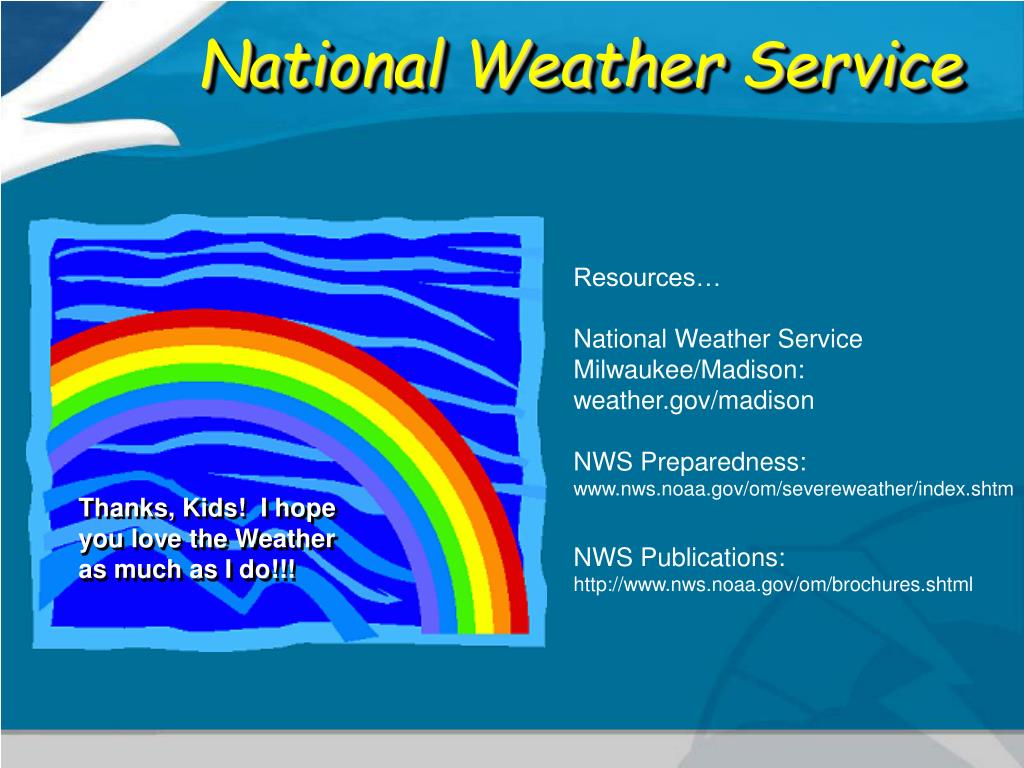 National Weather Service

Thanks, Kids! I hope you love the Weather as much as I do!!!

Resources…

National Weather Service Milwaukee/Madison: weather.gov/madison

NWS Preparedness: www.nws.noaa.gov/om/severeweather/index.shtm

NWS Publications: http://www.nws.noaa.gov/om/brochures.shtml